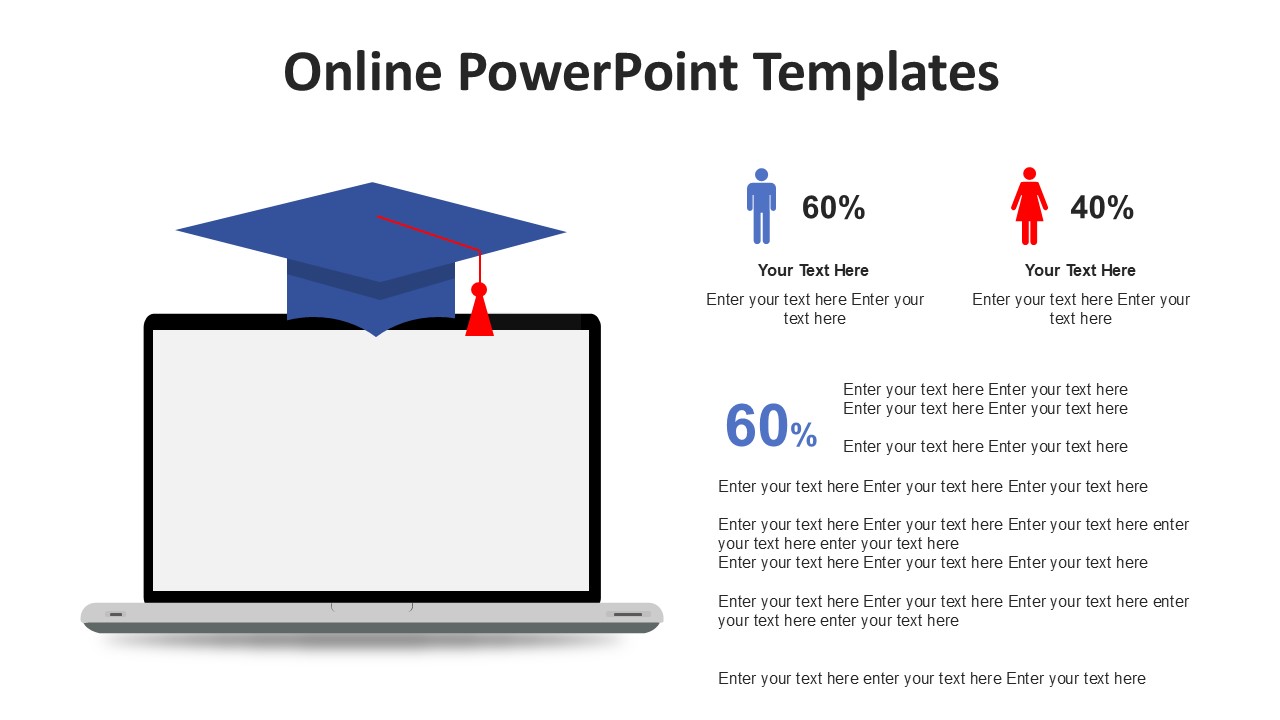 Online PowerPoint Templates

60%

Your Text Here

Enter your text here Enter your text here

40%

Your Text Here

Enter your text here Enter your text here

60%

Enter your text here Enter your text here
Enter your text here Enter your text here

Enter your text here Enter your text here

Enter your text here Enter your text here Enter your text here

Enter your text here Enter your text here Enter your text here enter your text here enter your text here
Enter your text here Enter your text here Enter your text here

Enter your text here Enter your text here Enter your text here enter your text here enter your text here

Enter your text here enter your text here Enter your text here